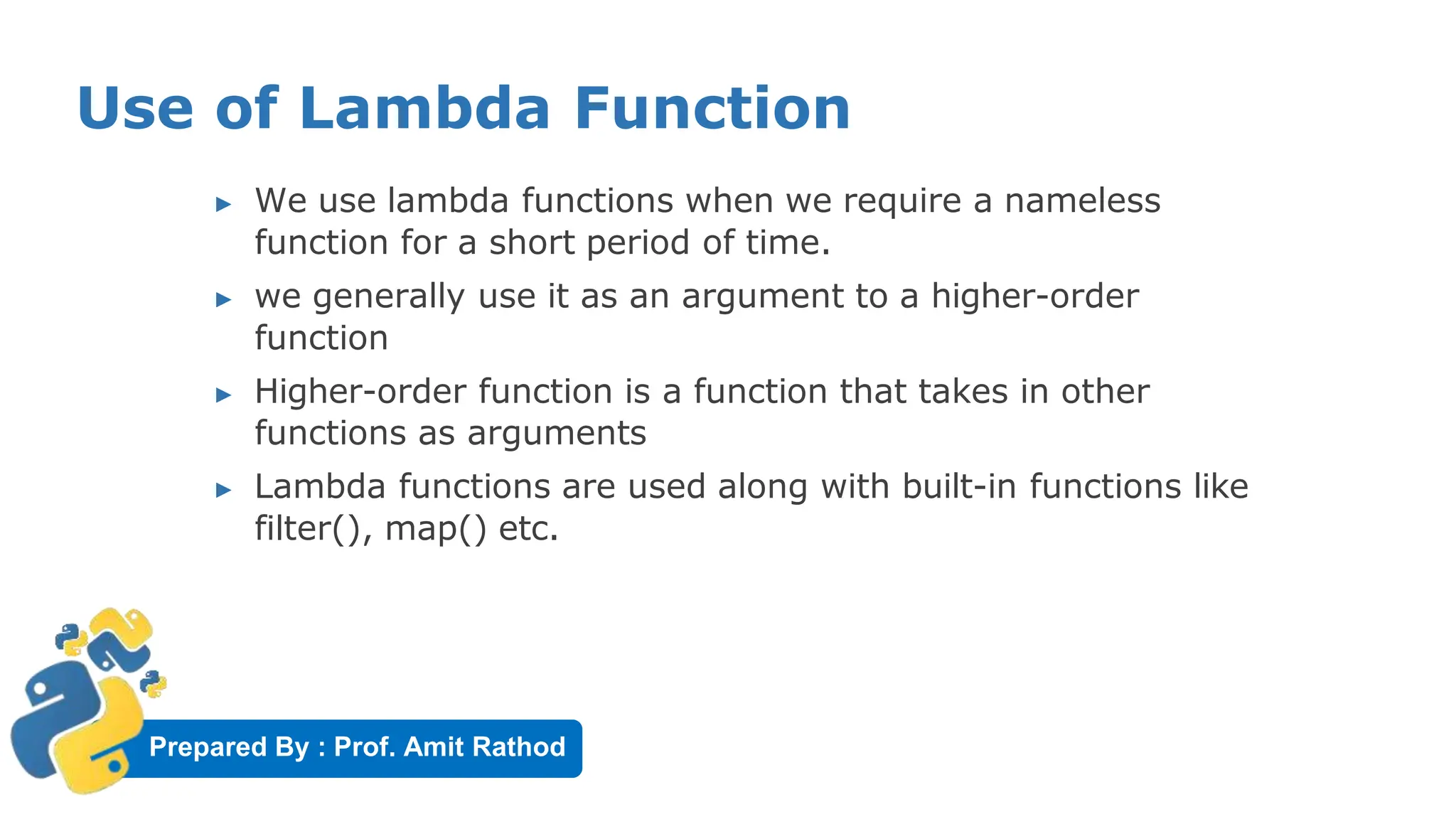 Use of Lambda Function

▸ We use lambda functions when we require a nameless function for a short period of time.

▸ we generally use it as an argument to a higher-order function

▸ Higher-order function is a function that takes in other functions as arguments

▸ Lambda functions are used along with built-in functions like filter(), map() etc.

Prepared By : Prof. Amit Rathod